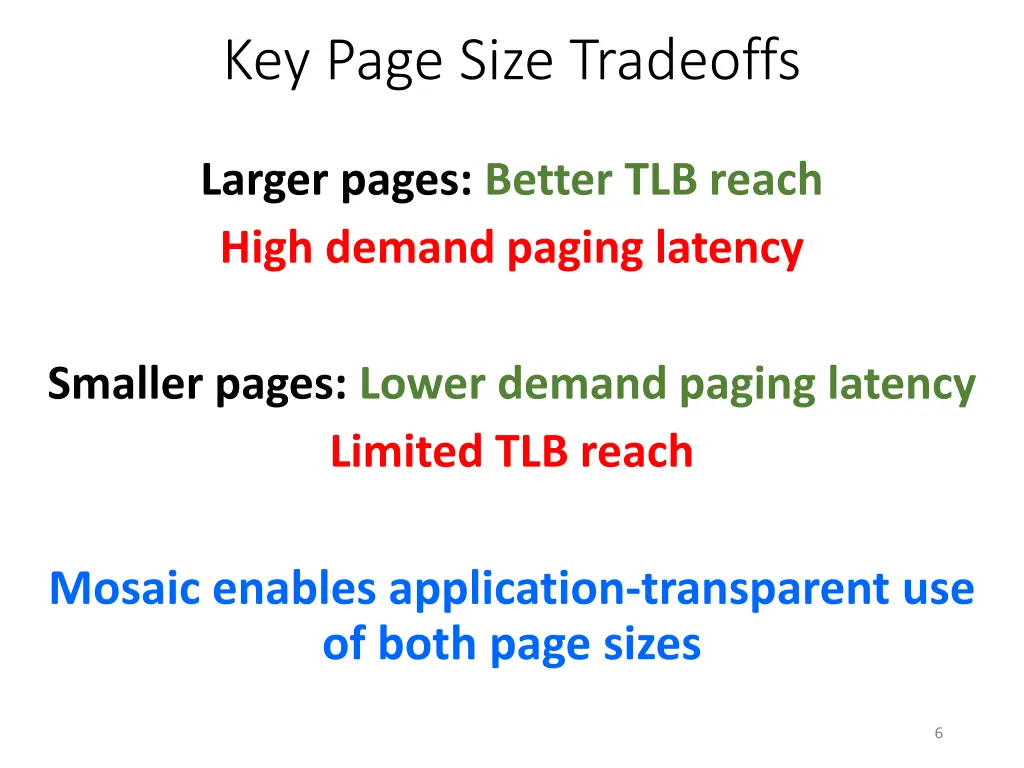 Key Page Size Tradeoffs

Larger pages: Better TLB reach
High demand paging latency

Smaller pages: Lower demand paging latency
Limited TLB reach

Mosaic enables application-transparent use of both page sizes

6